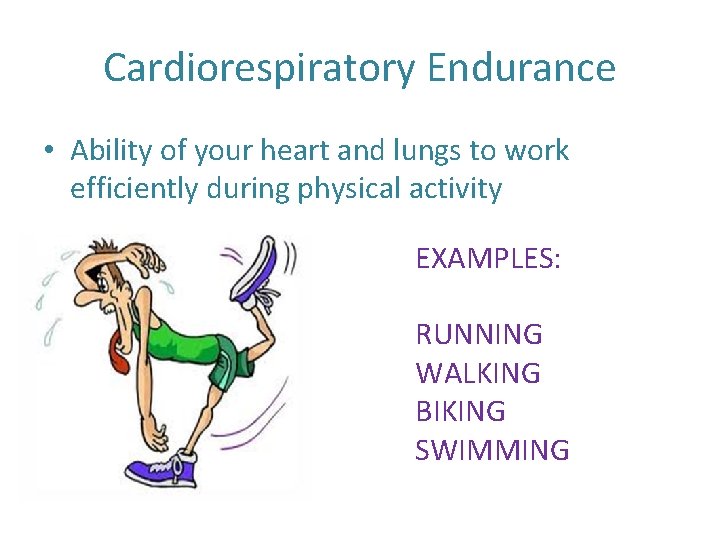 Cardiorespiratory Endurance

• Ability of your heart and lungs to work efficiently during physical activity

EXAMPLES:

RUNNING
WALKING
BIKING
SWIMMING